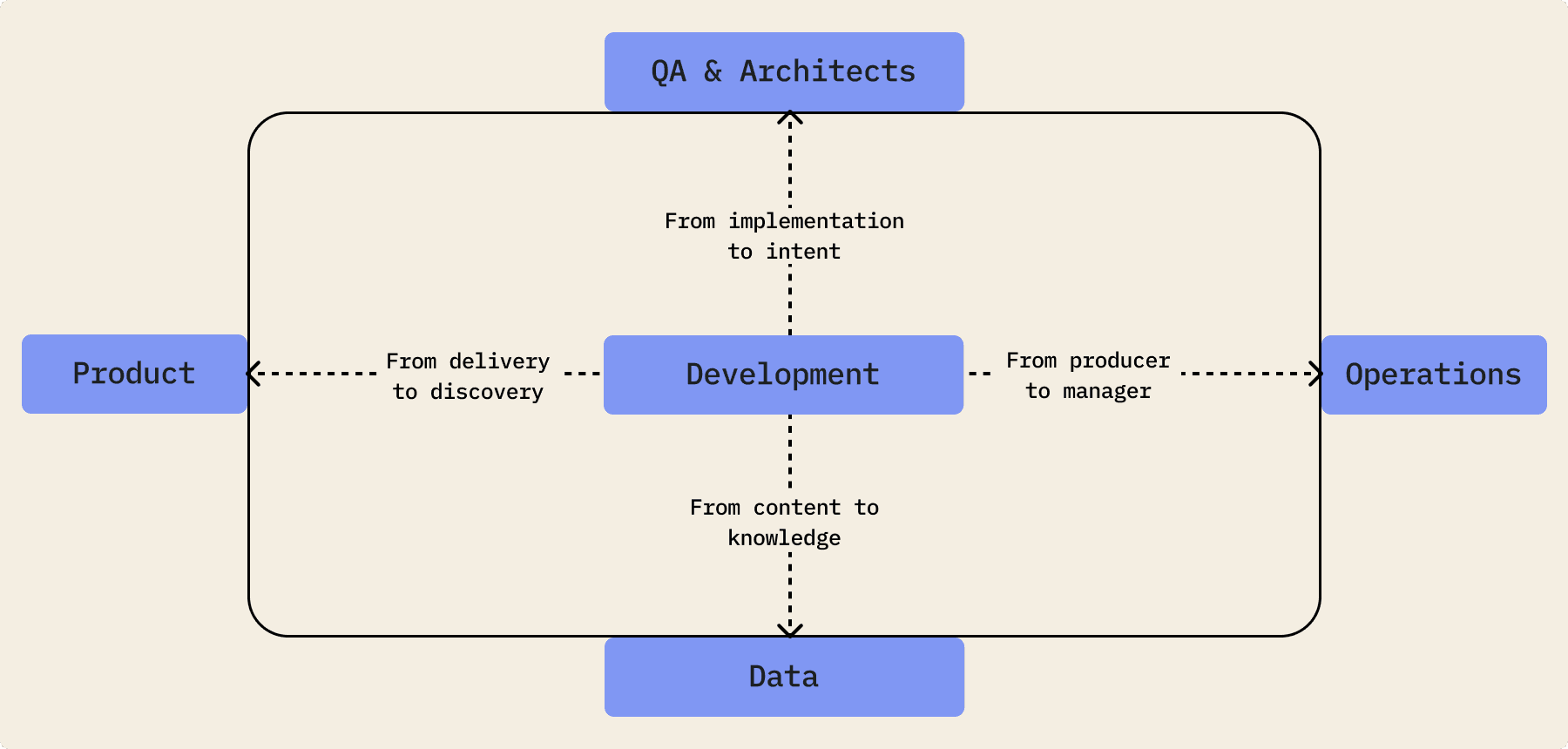 QA & Architects

From implementation to intent

Product

From delivery to discovery

Development

From producer to manager

Operations

From content to knowledge

Data